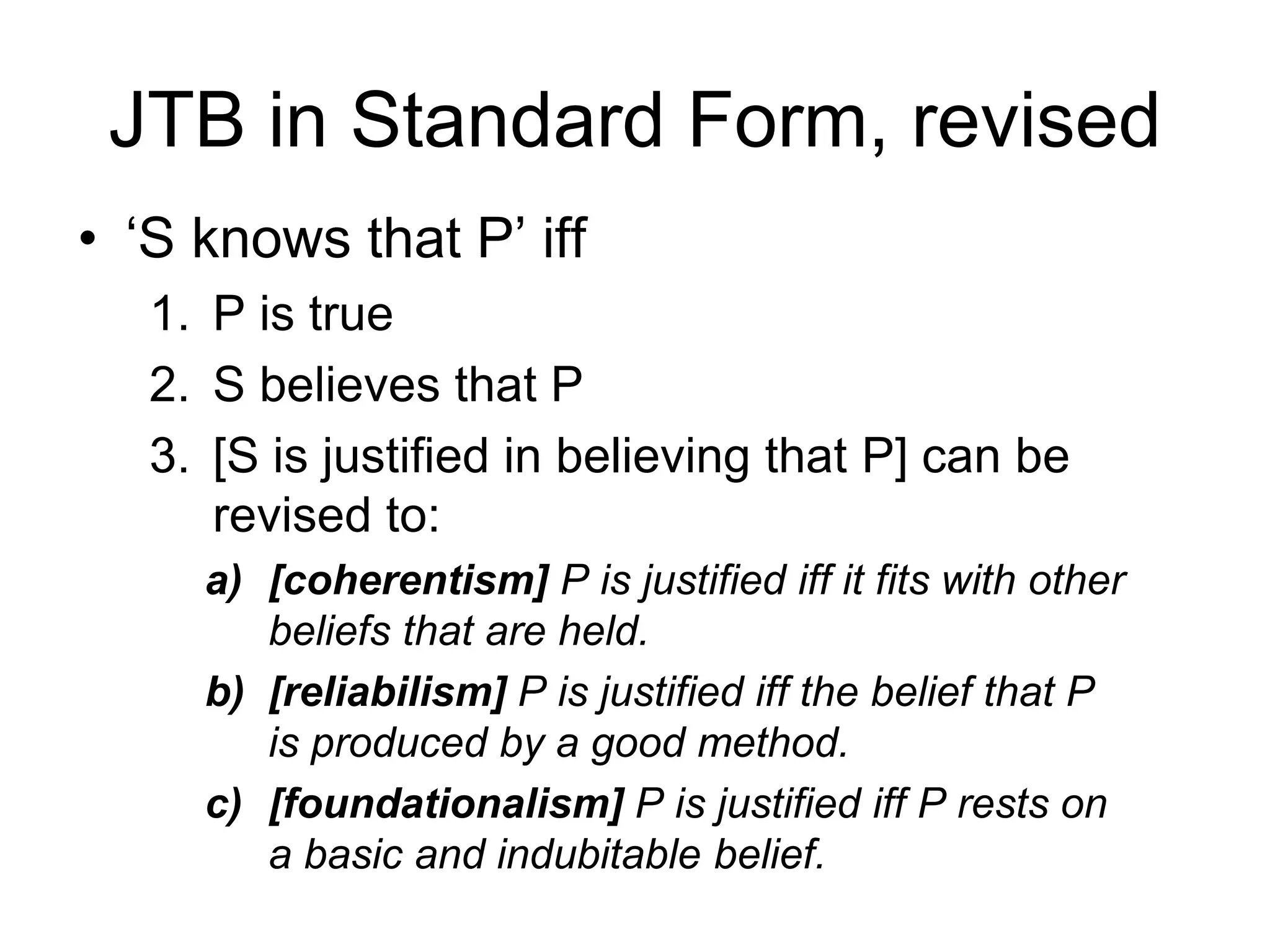 JTB in Standard Form, revised

• ‘S knows that P’ iff

1. P is true
2. S believes that P
3. [S is justified in believing that P] can be revised to:

a) [coherentism] P is justified iff it fits with other beliefs that are held.
b) [reliabilism] P is justified iff the belief that P is produced by a good method.
c) [foundationalism] P is justified iff P rests on a basic and indubitable belief.